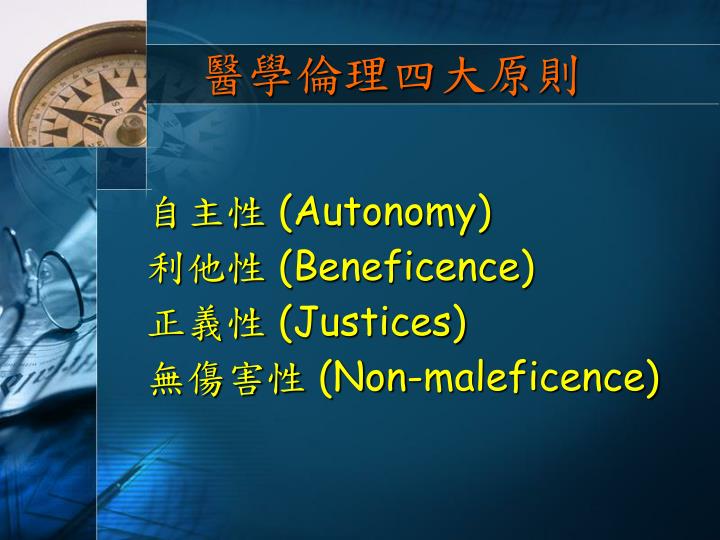 醫學倫理四大原則

自主性 (Autonomy)
利他性 (Beneficence)
正義性 (Justices)
無傷害性 (Non-maleficence)